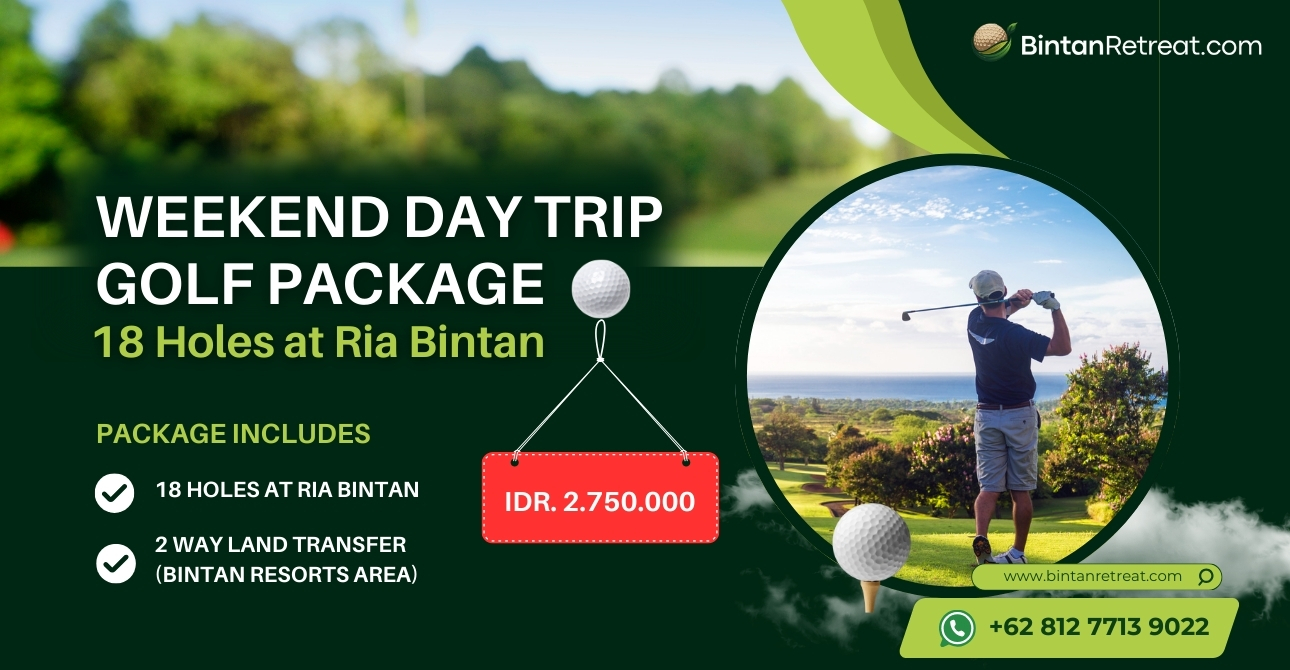 BintanRetreat.com

WEEKEND DAY TRIP GOLF PACKAGE
18 Holes at Ria Bintan

PACKAGE INCLUDES
18 HOLES AT RIA BINTAN
2 WAY LAND TRANSFER (BINTAN RESORTS AREA)

IDR. 2.750.000

www.bintanretreat.com

+62 812 7713 9022